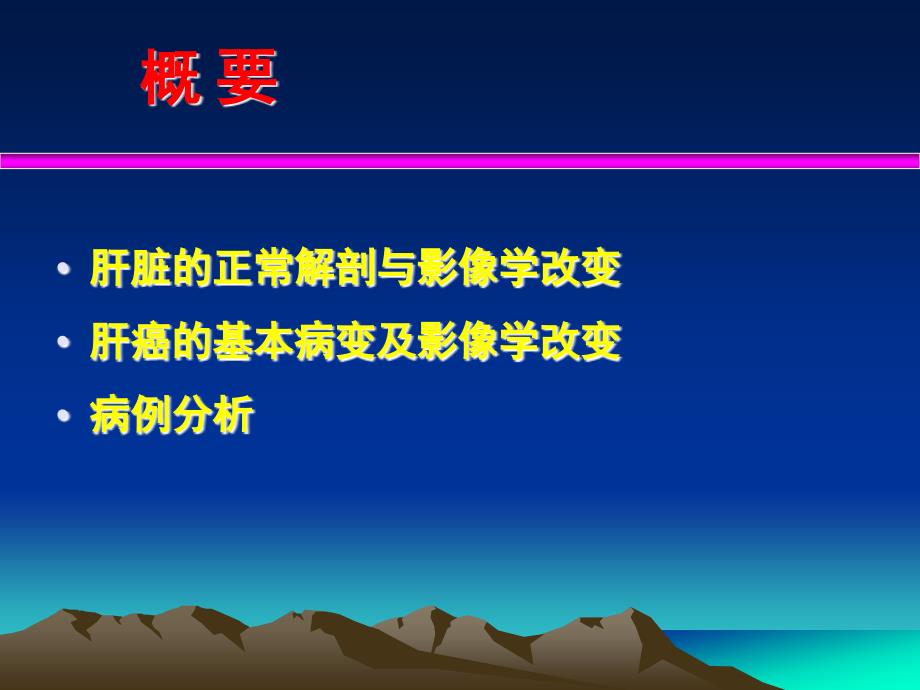 概 要

• 肝脏的正常解剖与影像学改变
• 肝癌的基本病变及影像学改变
• 病例分析